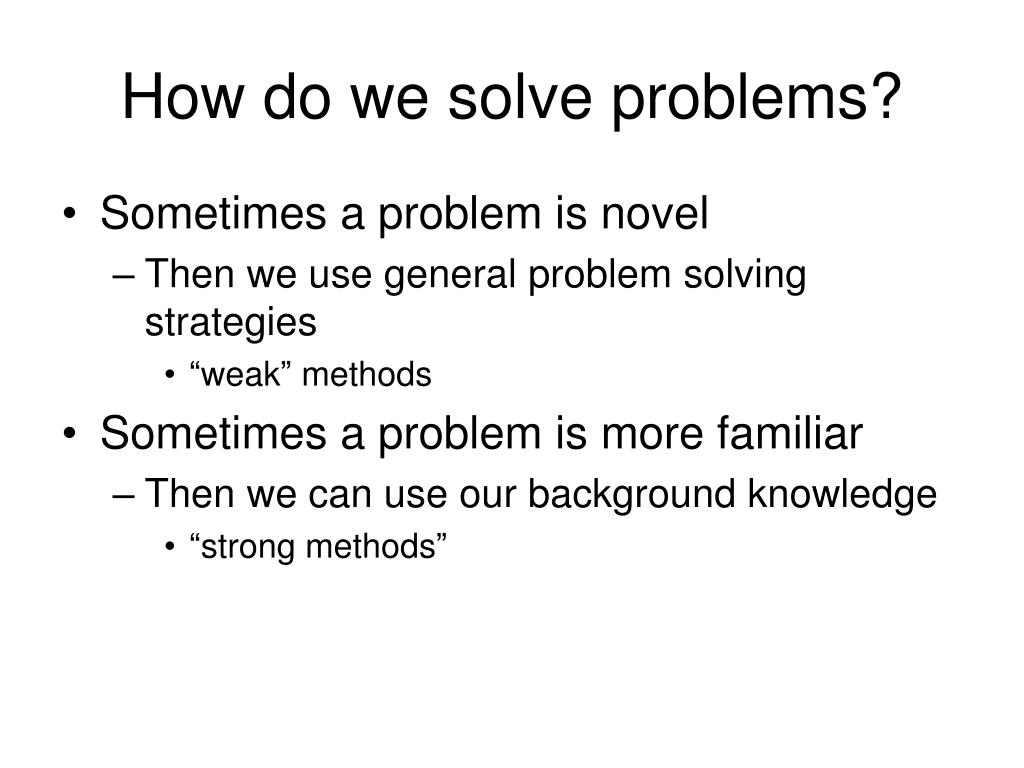 How do we solve problems?

• Sometimes a problem is novel
  – Then we use general problem solving strategies
    • “weak” methods
• Sometimes a problem is more familiar
  – Then we can use our background knowledge
    • “strong methods”